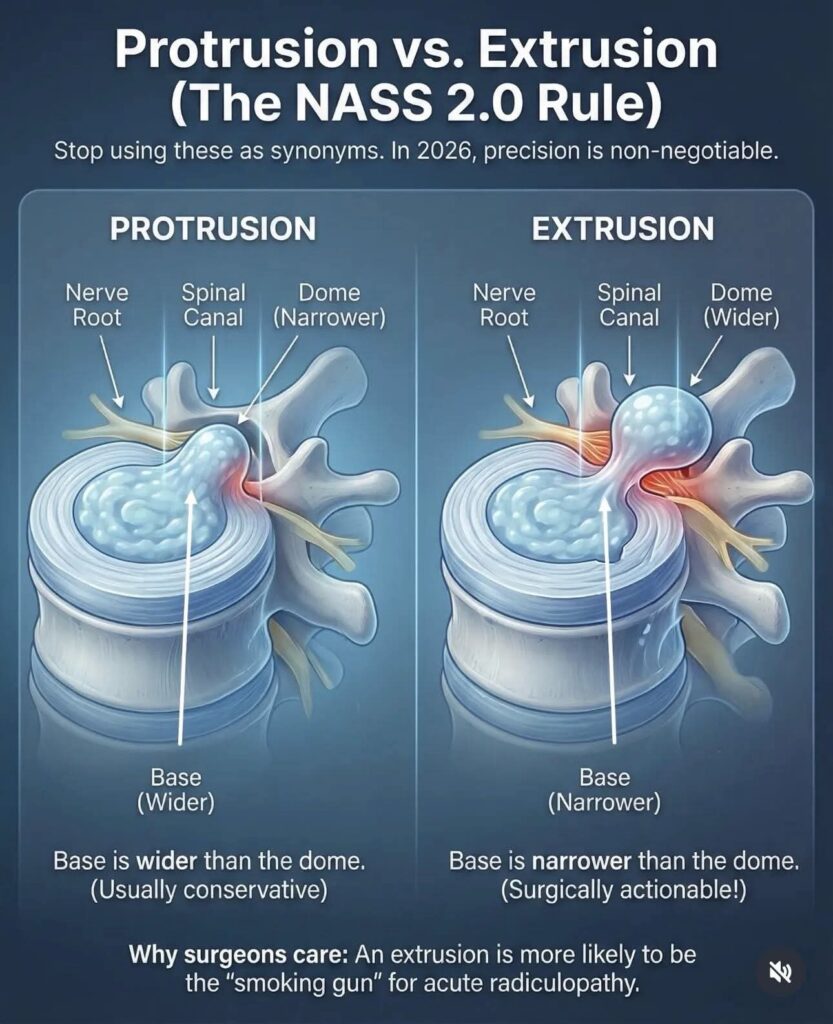 Protrusion vs. Extrusion (The NASS 2.0 Rule)

Stop using these as synonyms. In 2026, precision is non-negotiable.

PROTRUSION

Nerve Root

Spinal Canal

Dome (Narrower)

Base (Wider)

Base is wider than the dome. (Usually conservative)

EXTRUSION

Nerve Root

Spinal Canal

Dome (Wider)

Base (Narrower)

Base is narrower than the dome. (Surgically actionable!)

Why surgeons care: An extrusion is more likely to be the "smoking gun" for acute radiculopathy.